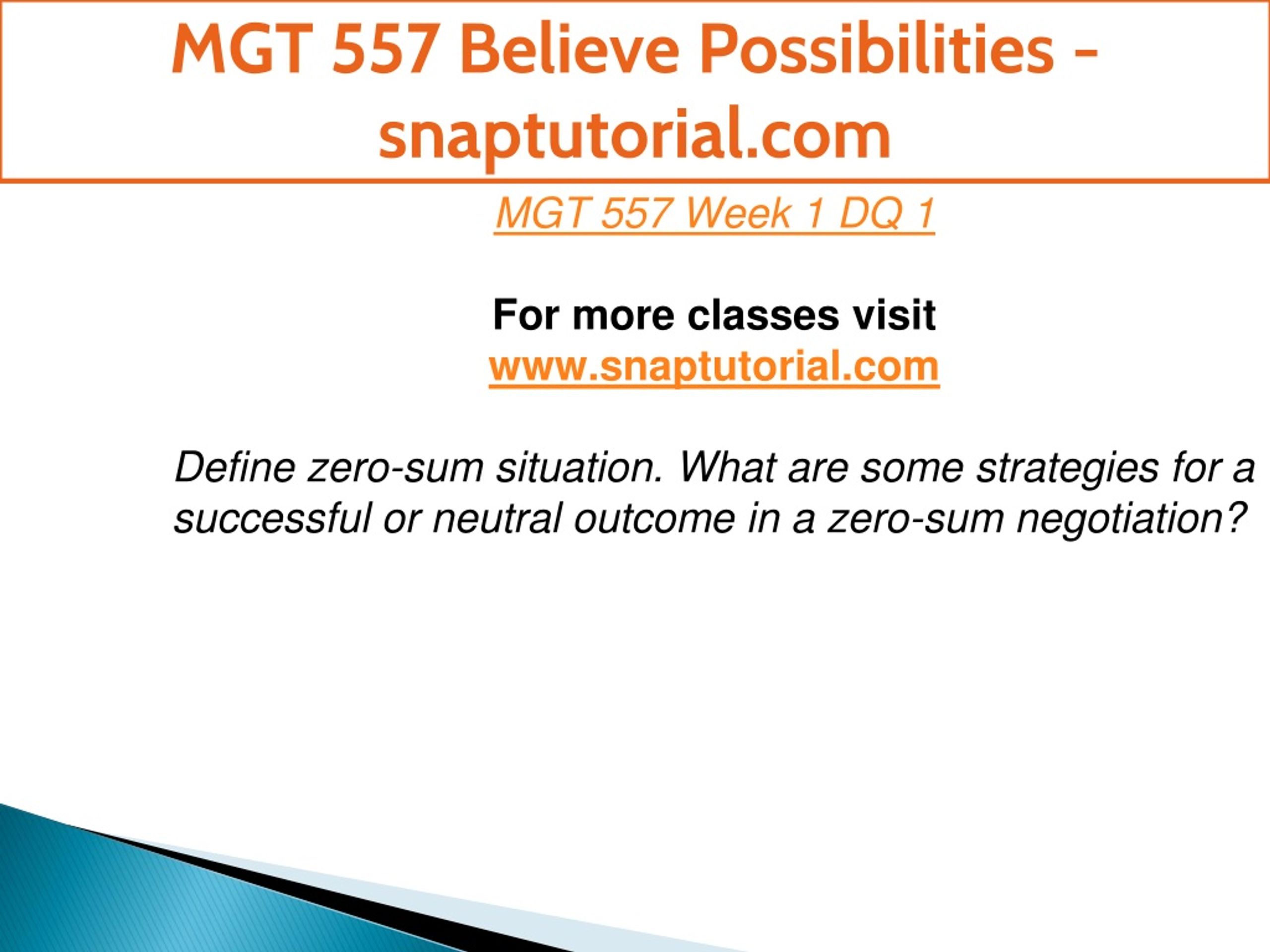 MGT 557 Believe Possibilities - snaptutorial.com

MGT 557 Week 1 DQ 1

For more classes visit
www.snaptutorial.com

Define zero-sum situation. What are some strategies for a successful or neutral outcome in a zero-sum negotiation?